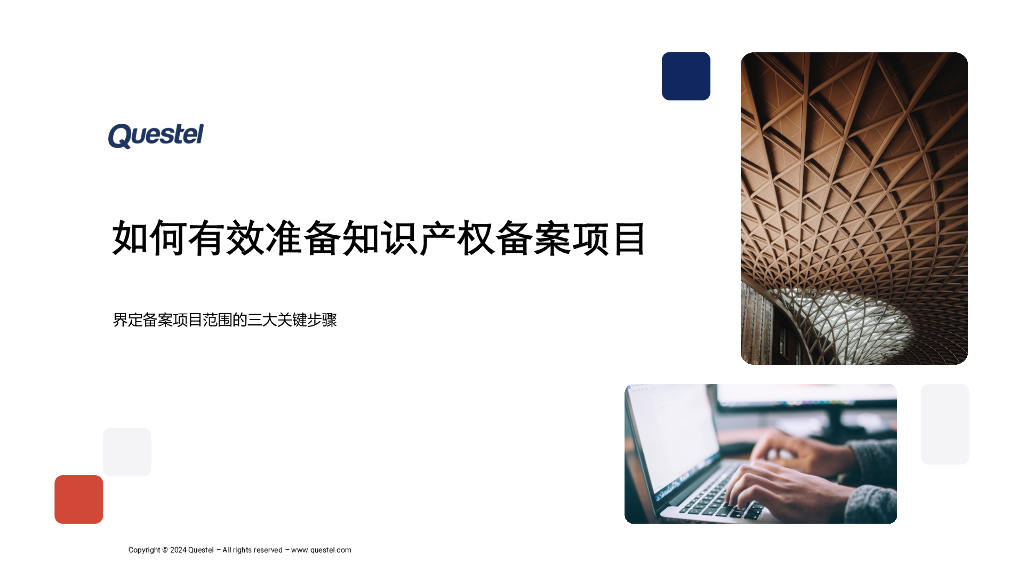 Questel

如何有效准备知识产权备案项目

界定备案项目范围的三大关键步骤

Copyright © 2024 Questel – All rights reserved – www.questel.com